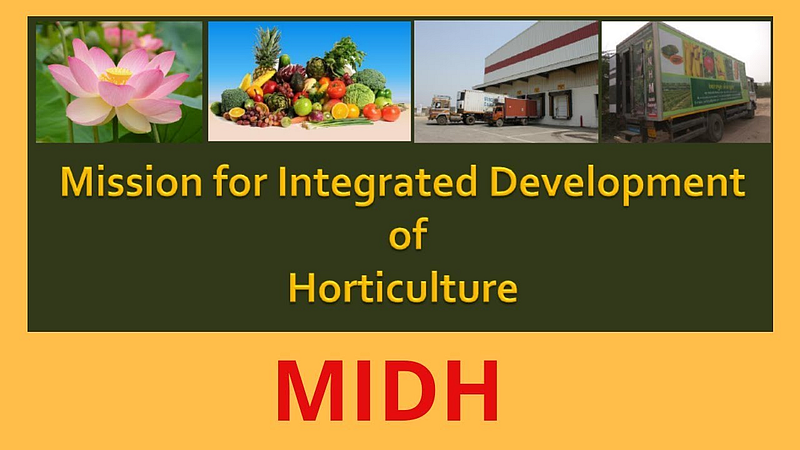 Mission for Integrated Development of Horticulture

MIDH